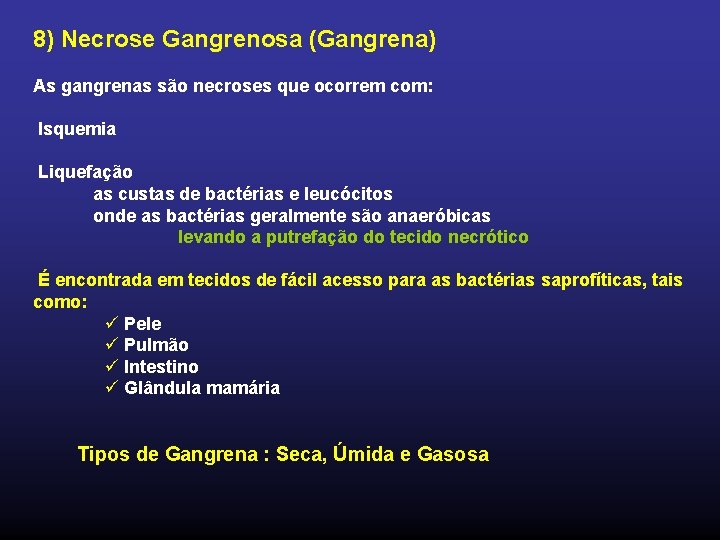 8) Necrose Gangrenosa (Gangrena)

As gangrenas são necroses que ocorrem com:

Isquemia

Liquefação
as custas de bactérias e leucócitos
onde as bactérias geralmente são anaeróbicas
levando a putrefação do tecido necrótico

É encontrada em tecidos de fácil acesso para as bactérias saprofíticas, tais como:
✓ Pele
✓ Pulmão
✓ Intestino
✓ Glândula mamária

Tipos de Gangrena : Seca, Úmida e Gasosa